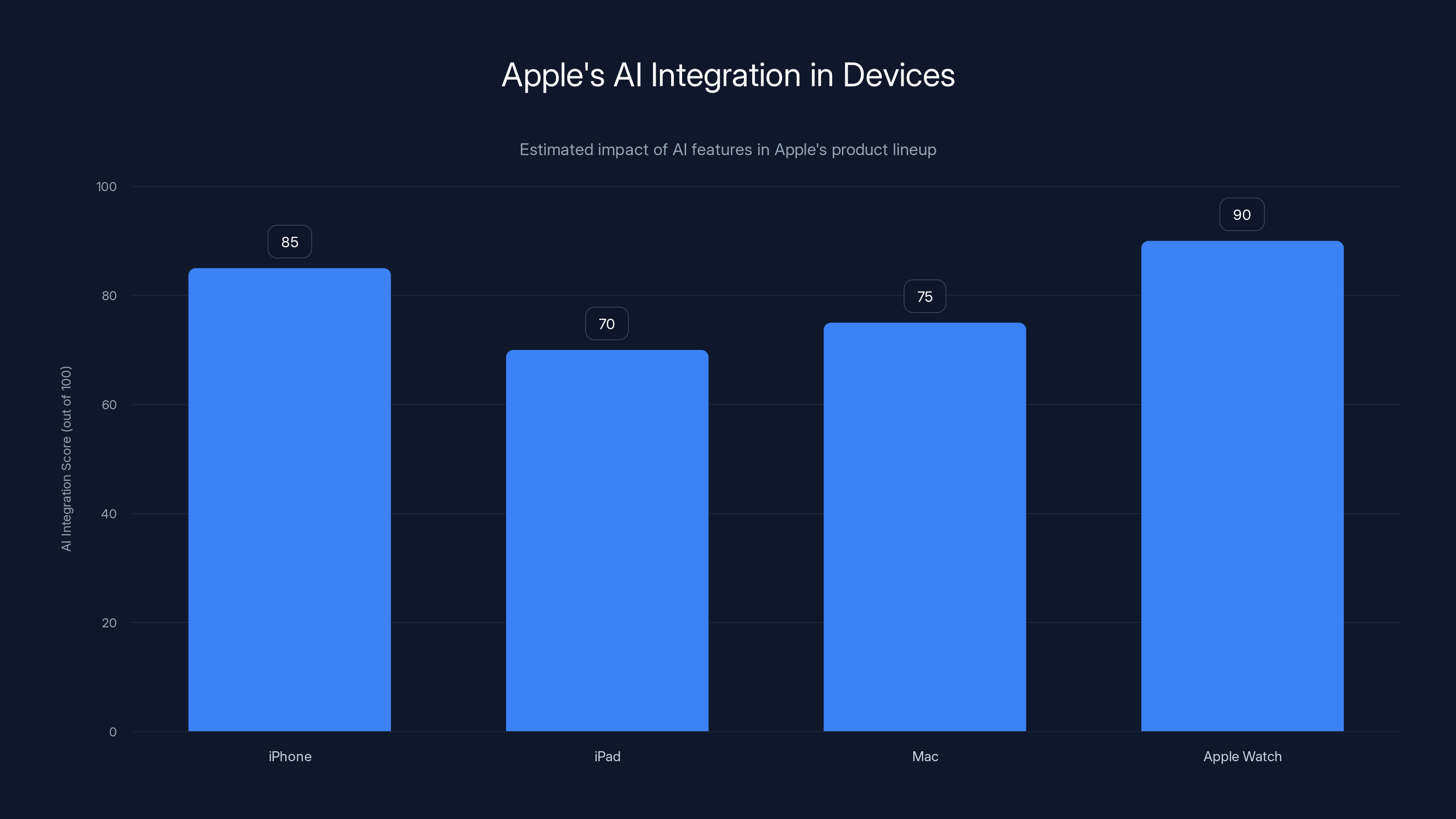 Apple's AI Integration in Devices

Estimated impact of AI features in Apple's product lineup

AI Integration Score (out of 100)

100
80
60
40
20
0

85
70
75
90

iPhone
iPad
Mac
Apple Watch